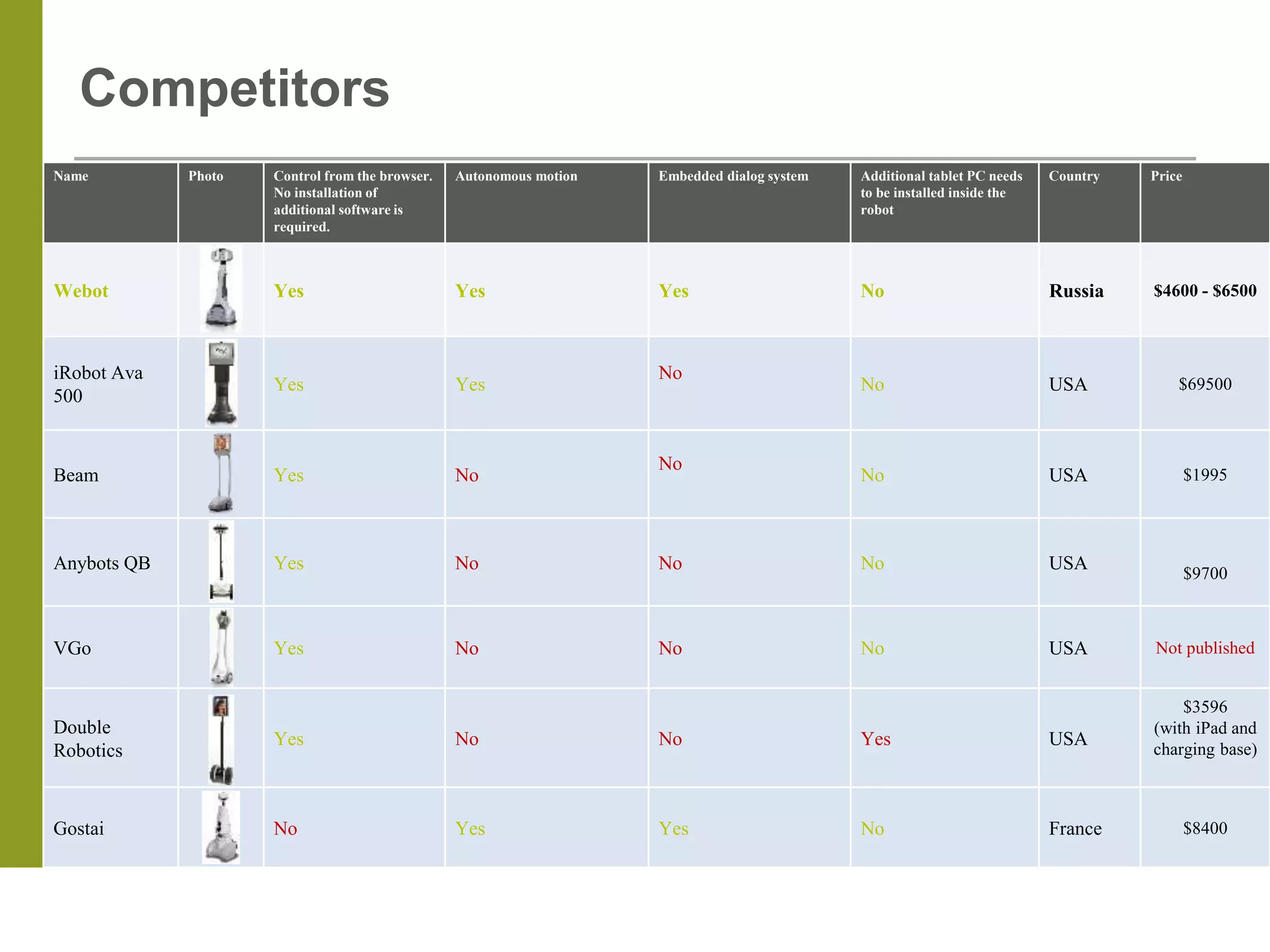 Competitors

| Name | Photo | Control from the browser. No installation of additional software is required. | Autonomous motion | Embedded dialog system | Additional tablet PC needs to be installed inside the robot | Country | Price |
|---|---|---|---|---|---|---|---|
| Webot | | Yes | Yes | Yes | No | Russia | \$4600 - \$6500 |
| iRobot Ava 500 | | Yes | Yes | No | No | USA | \$69500 |
| Beam | | Yes | No | No | No | USA | \$1995 |
| Anybots QB | | Yes | No | No | No | USA | \$9700 |
| VGo | | Yes | No | No | No | USA | Not published |
| Double Robotics | | Yes | No | No | Yes | USA | \$3596 (with iPad and charging base) |
| Gostai | | No | Yes | Yes | No | France | \$8400 |